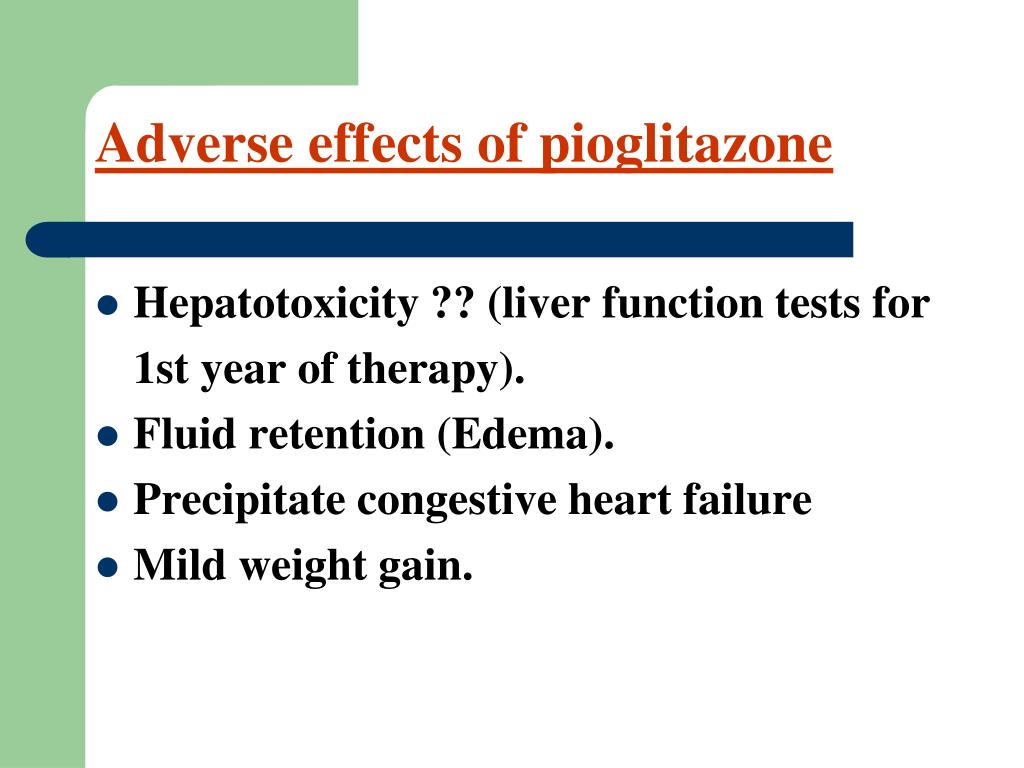 Adverse effects of pioglitazone

- Hepatotoxicity ?? (liver function tests for 1st year of therapy).
- Fluid retention (Edema).
- Precipitate congestive heart failure
- Mild weight gain.